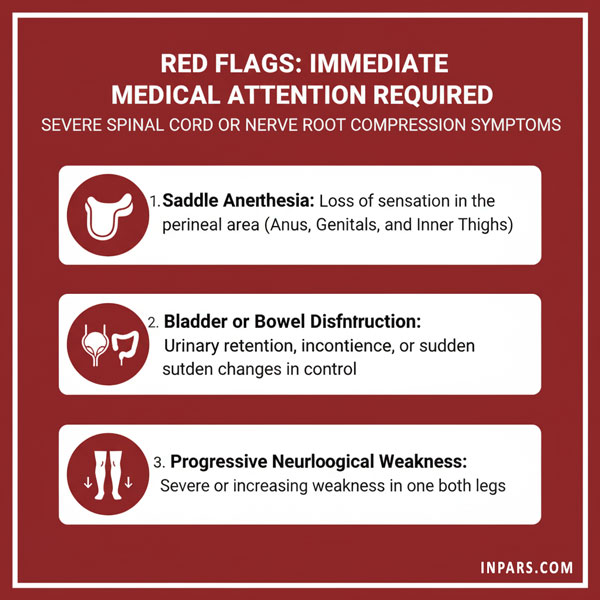 RED FLAGS: IMMEDIATE MEDICAL ATTENTION REQUIRED

SEVERE SPINAL CORD OR NERVE ROOT COMPRESSION SYMPTOMS

1. Saddle Anerthesia: Loss of sensation in the perineal area (Anus, Genitals, and Inner Thighs)

2. Bladder or Bowel Disfntruction: Urinary retention, incontience, or sudden sutden changes in control

3. Progressive Neurloogical Weakness: Severe or increasing weakness in one both legs

INPARS.COM